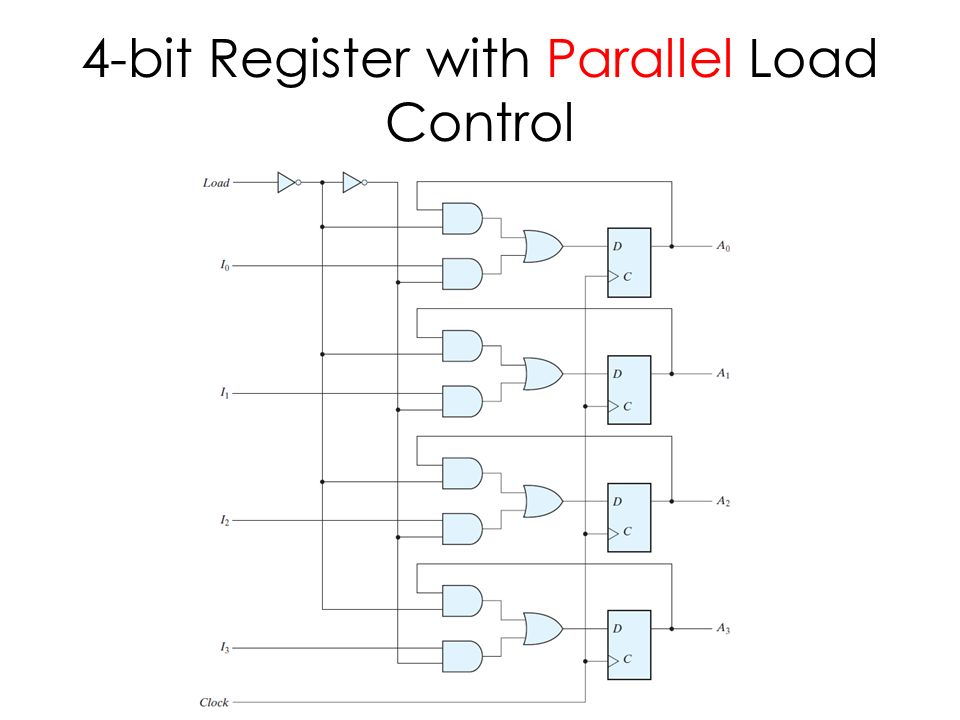 4-bit Register with Parallel Load Control

Load

$I_0$

D

C

$A_0$

$I_1$

D

C

$A_1$

$I_2$

D

C

$A_2$

$I_3$

D

C

$A_3$

Clock